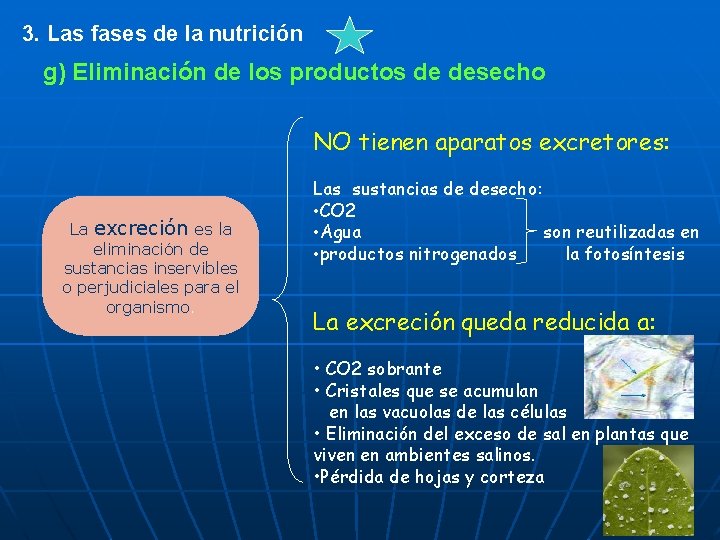 3. Las fases de la nutrición

g) Eliminación de los productos de desecho

La excreción es la eliminación de sustancias inservibles o perjudiciales para el organismo.

NO tienen aparatos excretores:

Las sustancias de desecho:
•CO2
•Agua
•productos nitrogenados

son reutilizadas en la fotosíntesis

La excreción queda reducida a:

• CO2 sobrante
• Cristales que se acumulan en las vacuolas de las células
• Eliminación del exceso de sal en plantas que viven en ambientes salinos.
•Pérdida de hojas y corteza